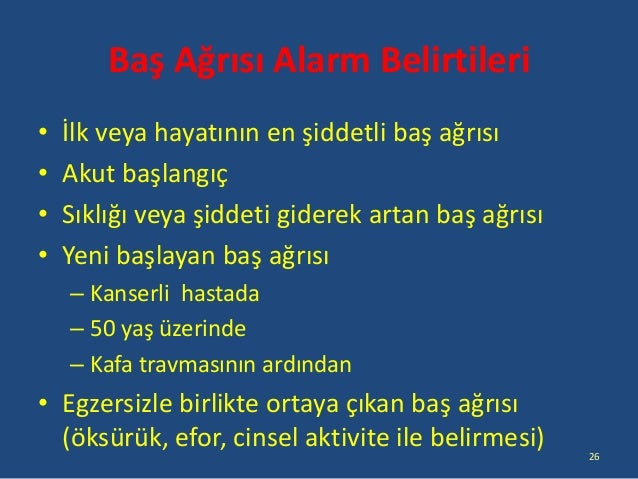 Baş Ağrısı Alarm Belirtileri

• İlk veya hayatının en şiddetli baş ağrısı
• Akut başlangıç
• Sıklığı veya şiddeti giderek artan baş ağrısı
• Yeni başlayan baş ağrısı
– Kanserli hastada
– 50 yaş üzerinde
– Kafa travmasının ardından
• Egzersizle birlikte ortaya çıkan baş ağrısı (öksürük, efor, cinsel aktivite ile belirmesi)

26